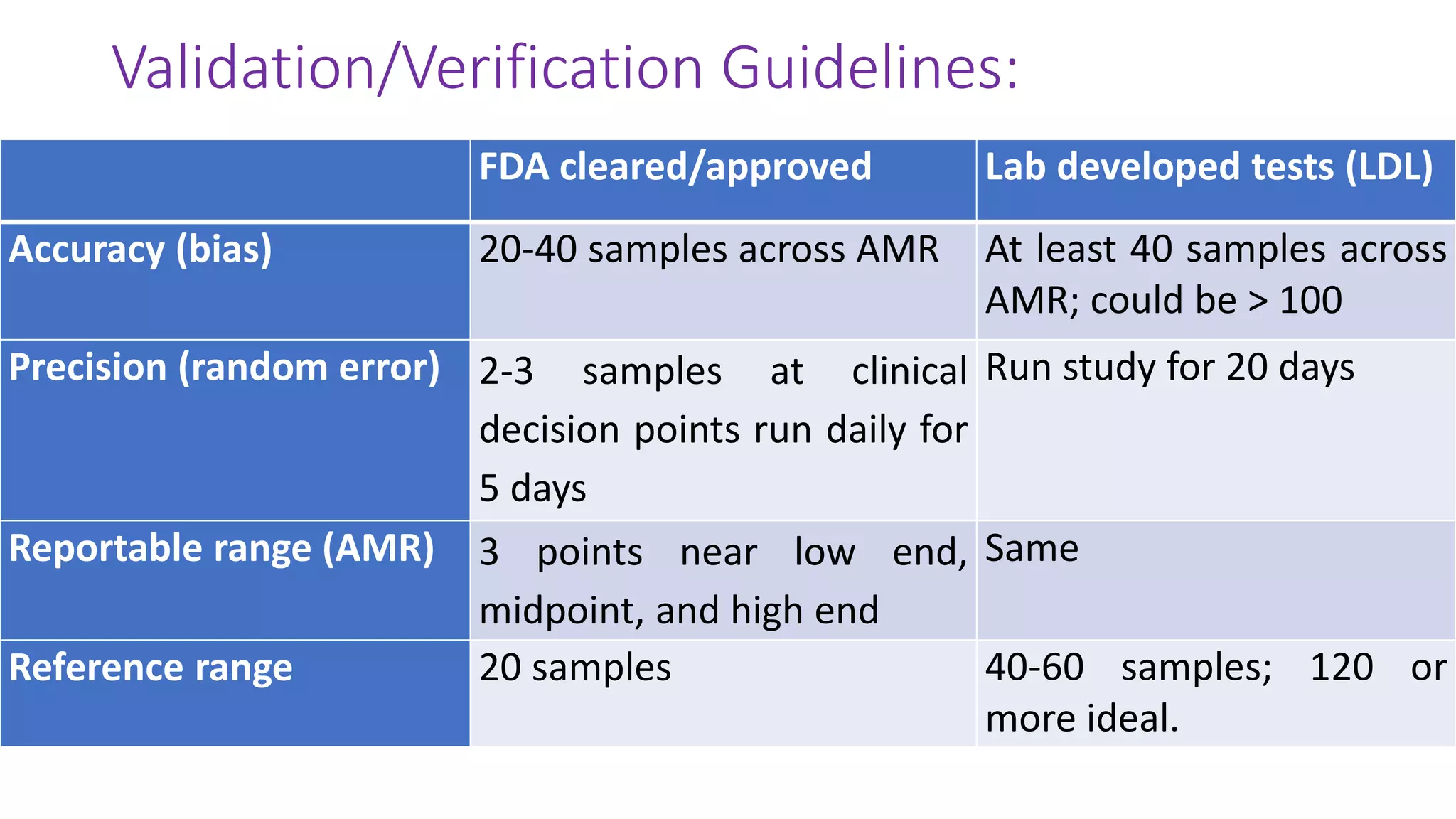 Validation/Verification Guidelines:

| | FDA cleared/approved | Lab developed tests (LDL) |
|---|---|---|
| Accuracy (bias) | 20-40 samples across AMR | At least 40 samples across AMR; could be > 100 |
| Precision (random error) | 2-3 samples at clinical decision points run daily for 5 days | Run study for 20 days |
| Reportable range (AMR) | 3 points near low end, midpoint, and high end | Same |
| Reference range | 20 samples | 40-60 samples; 120 or more ideal. |